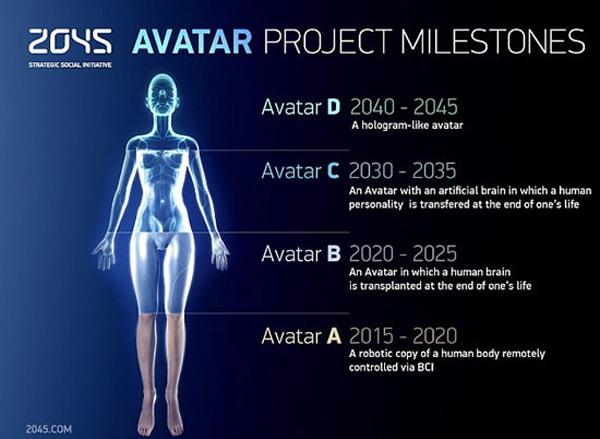 2045
STRATEGIC SOCIAL INITIATIVE

AVATAR PROJECT MILESTONES

Avatar D 2040 - 2045
A hologram-like avatar

Avatar C 2030 - 2035
An Avatar with an artificial brain in which a human personality is transfered at the end of one's life

Avatar B 2020 - 2025
An Avatar in which a human brain is transplanted at the end of one's life

Avatar A 2015 - 2020
A robotic copy of a human body remotely controlled via BCI

2045.COM